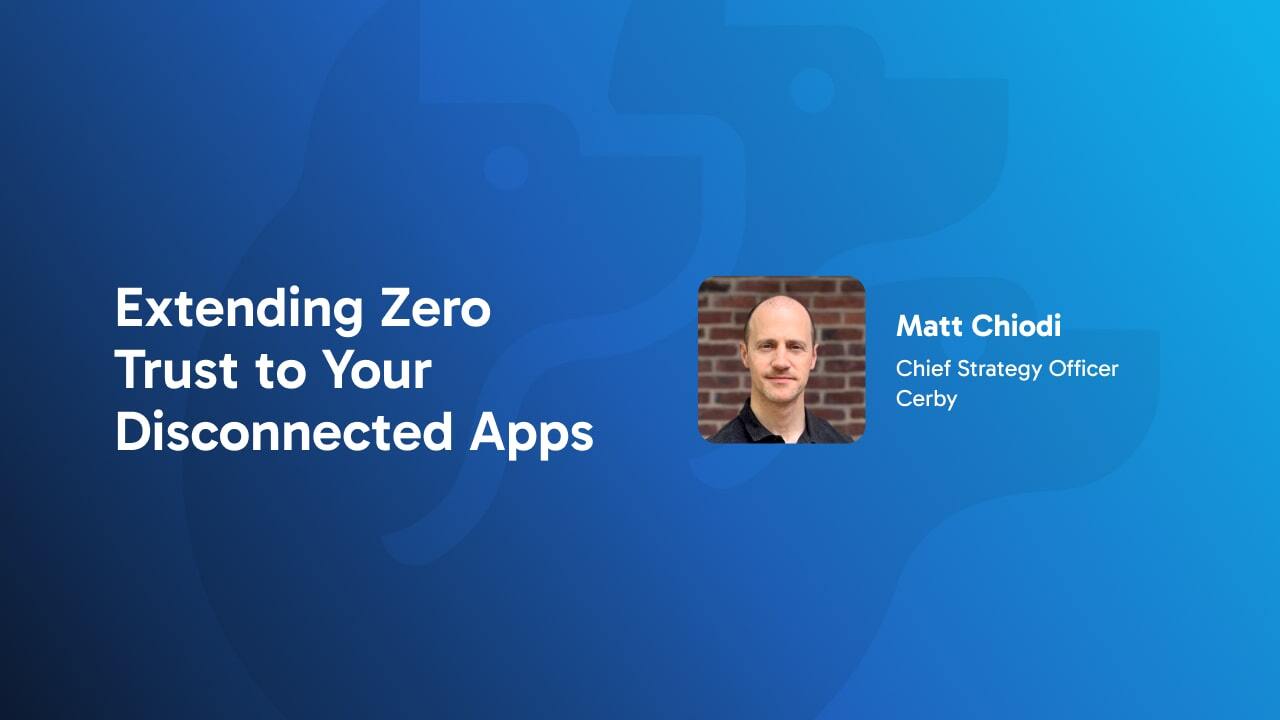 Extending Zero Trust to Your Disconnected Apps

Matt Chiodi
Chief Strategy Officer
Cerby